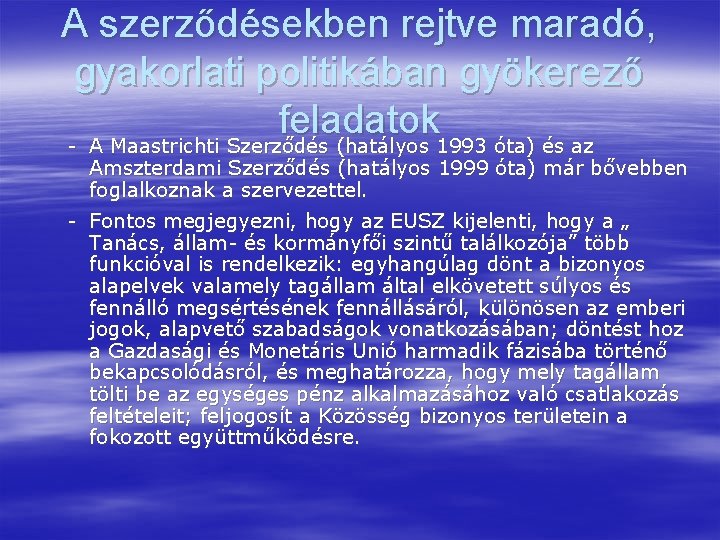 A szerződésekben rejtve maradó, gyakorlati politikában gyökerező feladatok

- A Maastrichti Szerződés (hatályos 1993 óta) és az Amszterdami Szerződés (hatályos 1999 óta) már bővebben foglalkoznak a szervezettel.

- Fontos megjegyezni, hogy az EUSZ kijelenti, hogy a „ Tanács, állam- és kormányfői szintű találkozója” több funkcióval is rendelkezik: egyhangúlag dönt a bizonyos alapelvek valamely tagállam által elkövetett súlyos és fennálló megsértésének fennállásáról, különösen az emberi jogok, alapvető szabadságok vonatkozásában; döntést hoz a Gazdasági és Monetáris Unió harmadik fázisába történő bekapcsolódásról, és meghatározza, hogy mely tagállam tölti be az egységes pénz alkalmazásához való csatlakozás feltételeit; feljogosít a Közösség bizonyos területein a fokozott együttműködésre.